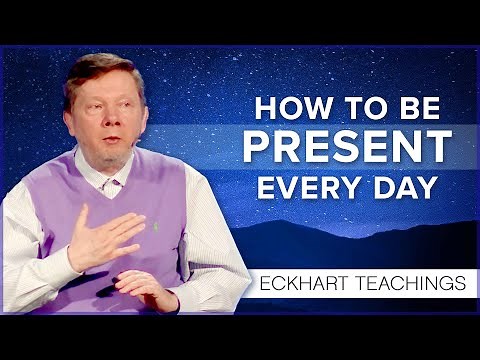 HOW TO BE
PRESENT
EVERY DAY

ECKHART TEACHINGS